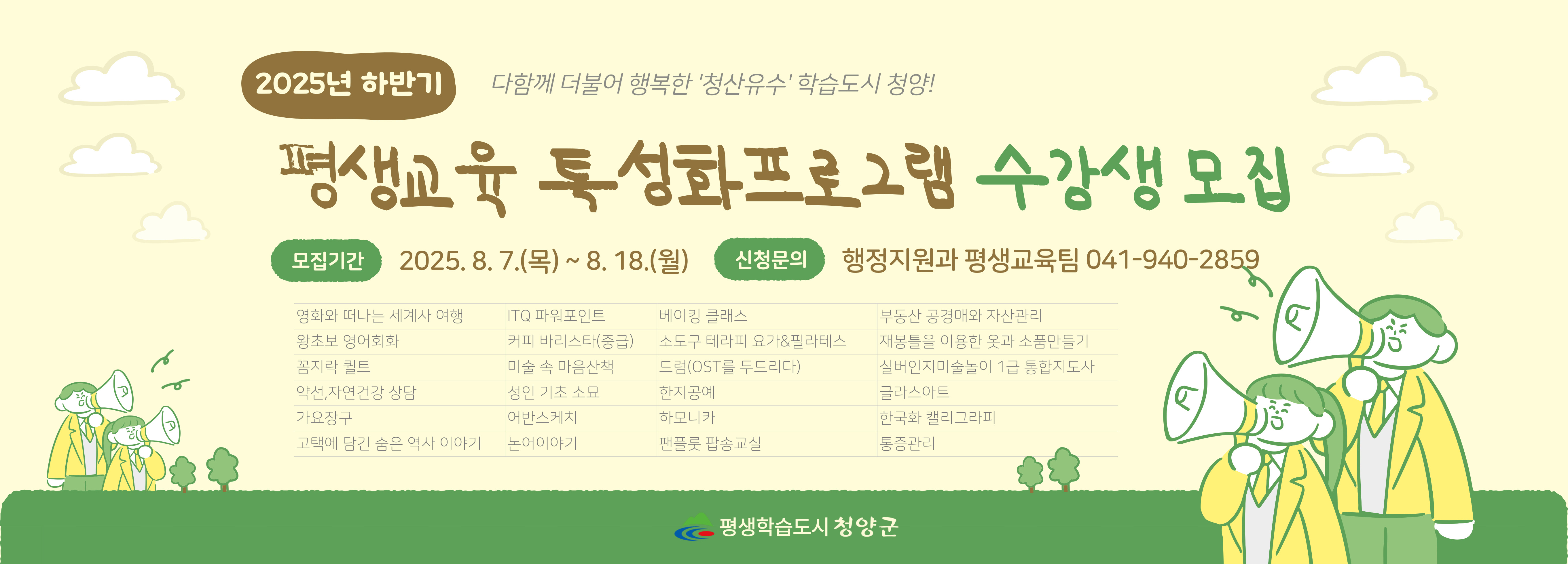 2025년 하반기

다함께 더불어 행복한 '청산유수' 학습도시 청양!

평생교육 특성화프로그램 수강생 모집

모집기간 2025. 8. 7.(목) ~ 8. 18.(월)

신청문의 행정지원과 평생교육팀 041-940-2859

| 영화와 떠나는 세계사 여행 | ITQ 파워포인트 | 베이킹 클래스 | 부동산 공경매와 자산관리 |
|---|---|---|---|
| 왕초보 영어회화 | 커피 바리스타(중급) | 소도구 테라피 요가&필라테스 | 재봉틀을 이용한 옷과 소품만들기 |
| 꼼지락 퀼트 | 미술 속 마음산책 | 드럼(OST를 두드리다) | 실버인지미술놀이 1급 통합지도사 |
| 약선,자연건강 상담 | 성인 기초 소묘 | 한지공예 | 글라스아트 |
| 가요장구 | 어반스케치 | 하모니카 | 한국화 캘리그라피 |
| 고택에 담긴 숨은 역사 이야기 | 논어이야기 | 팬플룻 팝송교실 | 통증관리 |

평생학습도시 청양군